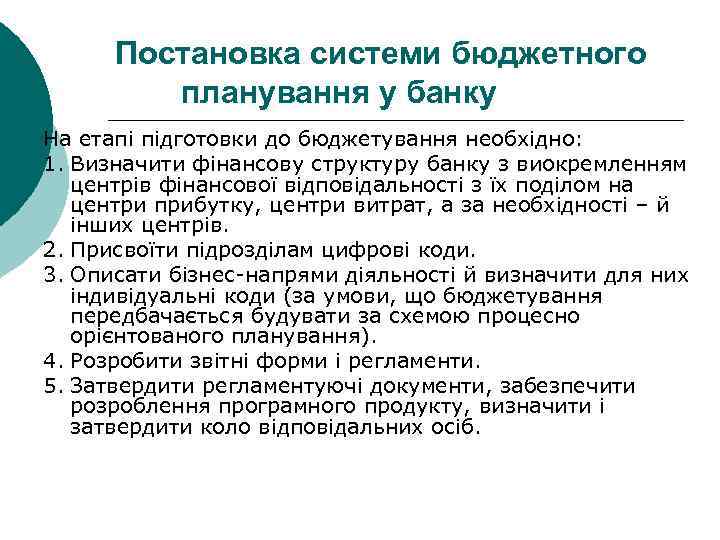 Постановка системи бюджетного планування у банку

На етапі підготовки до бюджетування необхідно:
1. Визначити фінансову структуру банку з виокремленням центрів фінансової відповідальності з їх поділом на центри прибутку, центри витрат, а за необхідності – й інших центрів.
2. Присвоїти підрозділам цифрові коди.
3. Описати бізнес-напрями діяльності й визначити для них індивідуальні коди (за умови, що бюджетування передбачається будувати за схемою процесно орієнтованого планування).
4. Розробити звітні форми і регламенти.
5. Затвердити регламентуючі документи, забезпечити розроблення програмного продукту, визначити і затвердити коло відповідальних осіб.